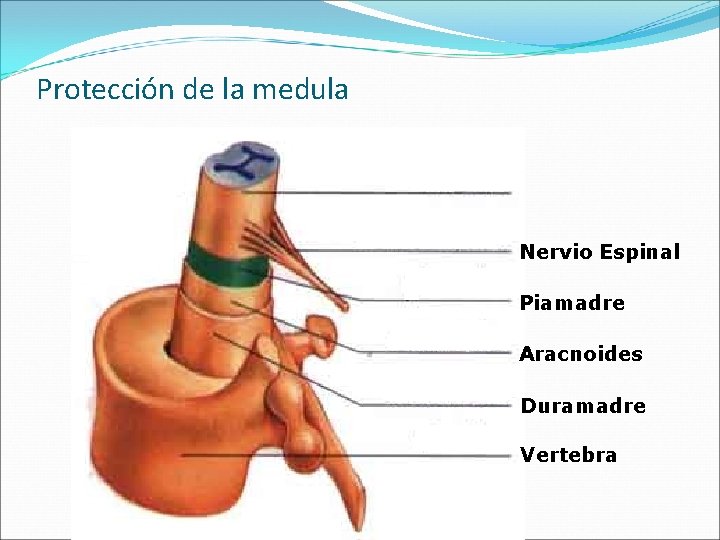 Protección de la medula

Nervio Espinal

Piamadre

Aracnoides

Duramadre

Vertebra